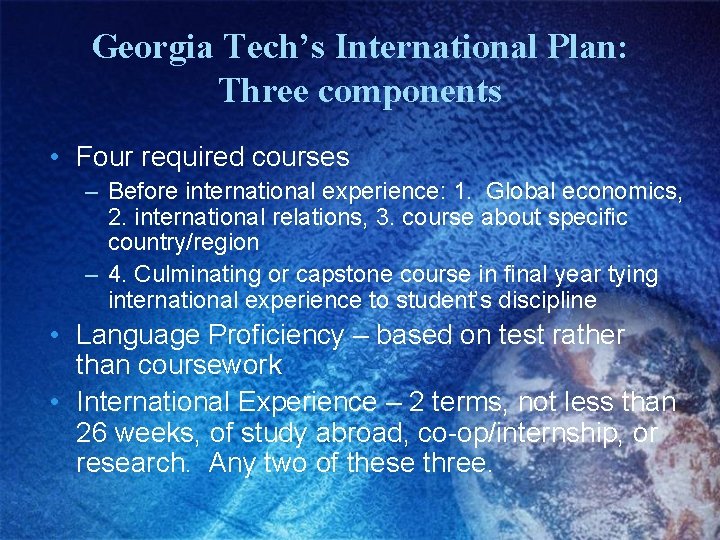 Georgia Tech's International Plan: Three components

• Four required courses
– Before international experience: 1. Global economics, 2. international relations, 3. course about specific country/region
– 4. Culminating or capstone course in final year tying international experience to student's discipline
• Language Proficiency – based on test rather than coursework
• International Experience – 2 terms, not less than 26 weeks, of study abroad, co-op/internship, or research. Any two of these three.